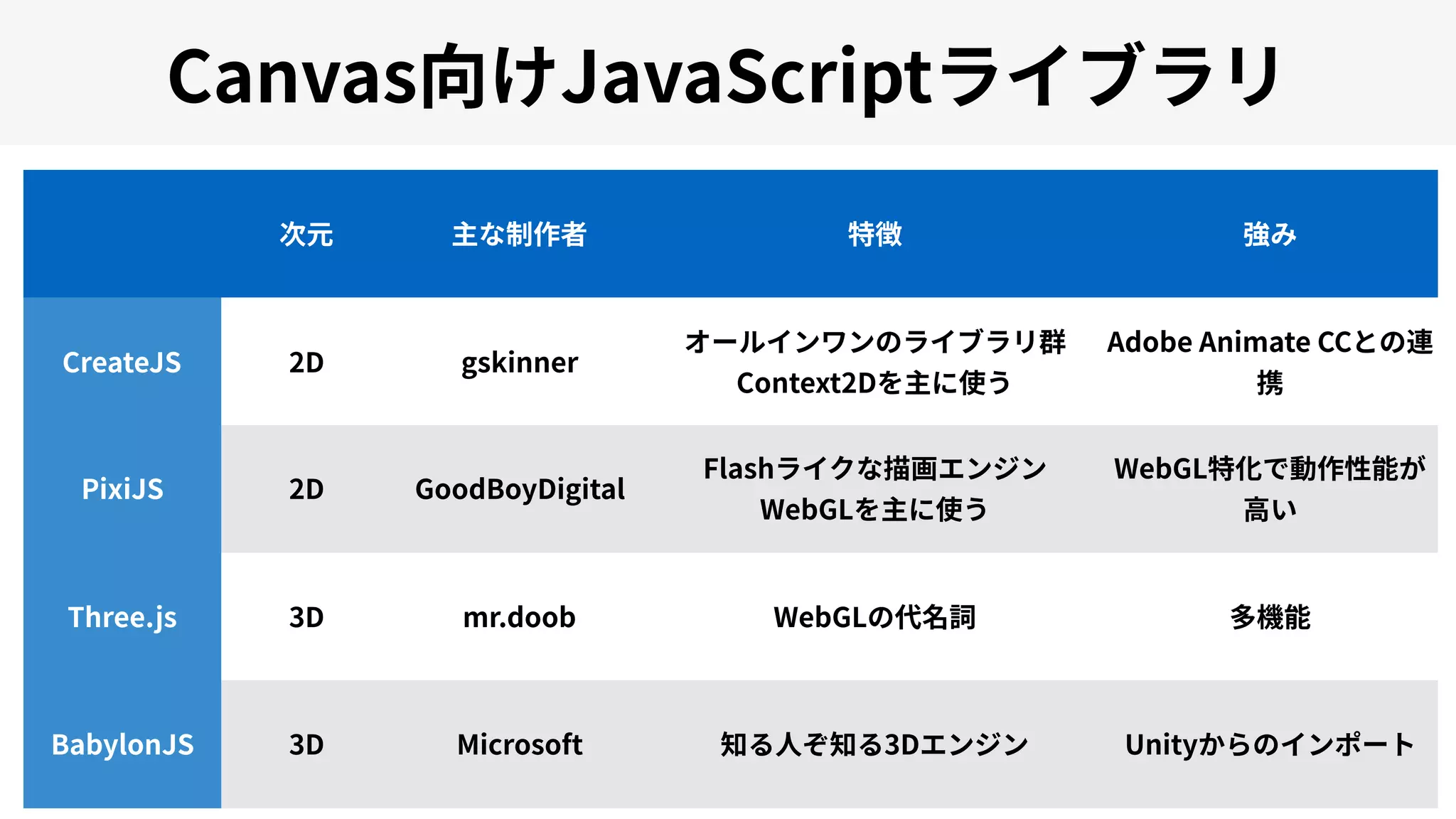 Canvas向けJavaScriptライブラリ

| | 次元 | 主な制作者 | 特徴 | 強み |
|---|---|---|---|---|
| CreateJS | 2D | gskinner | オールインワンのライブラリ群 Context2Dを主に使う | Adobe Animate CCとの連携 |
| PixiJS | 2D | GoodBoyDigital | Flashライクな描画エンジン WebGLを主に使う | WebGL特化で動作性能が高い |
| Three.js | 3D | mr.doob | WebGLの代名詞 | 多機能 |
| BabylonJS | 3D | Microsoft | 知る人ぞ知る3Dエンジン | Unityからのインポート |